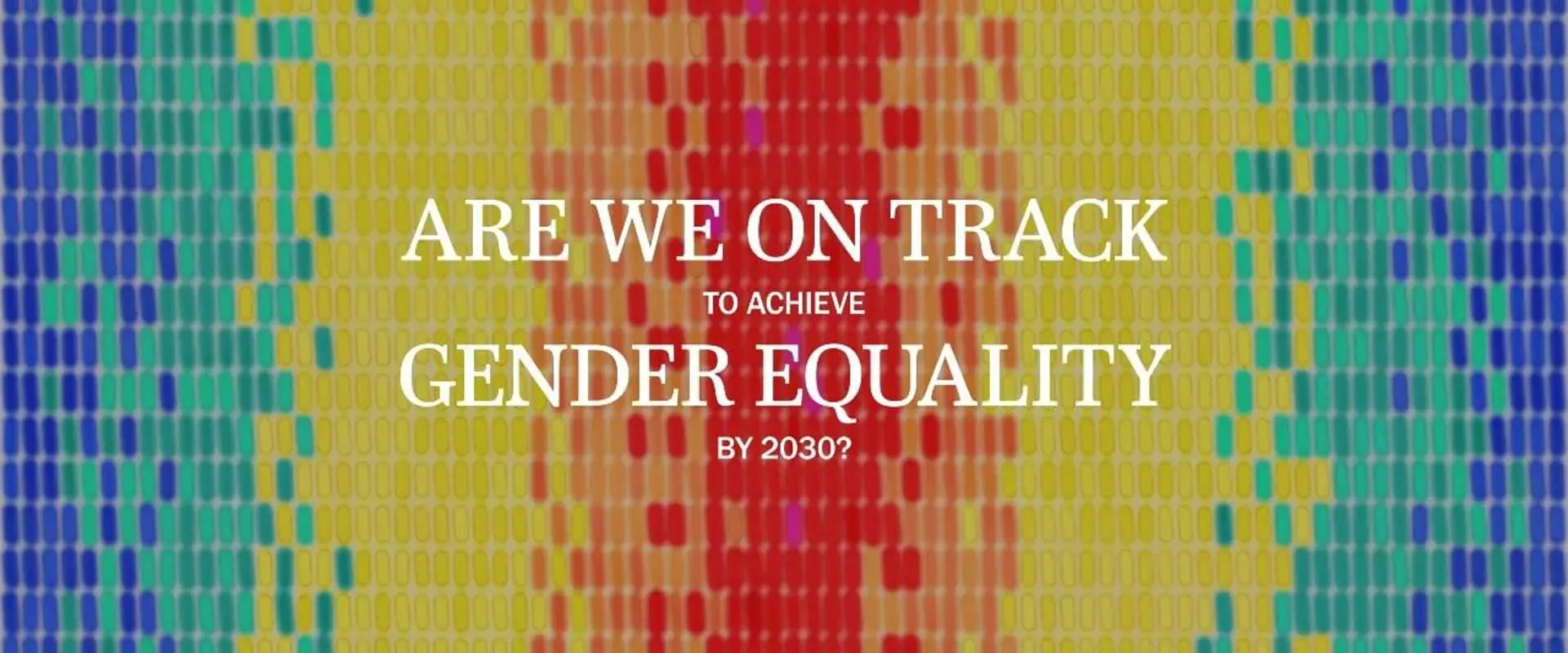 ARE WE ON TRACK
TO ACHIEVE
GENDER EQUALITY
BY 2030?